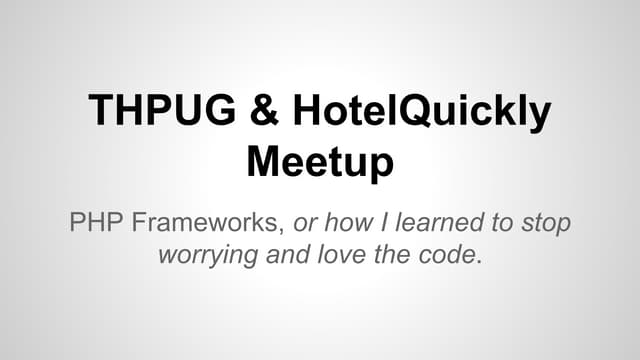 THPUG & HotelQuickly Meetup

PHP Frameworks, or how I learned to stop worrying and love the code.